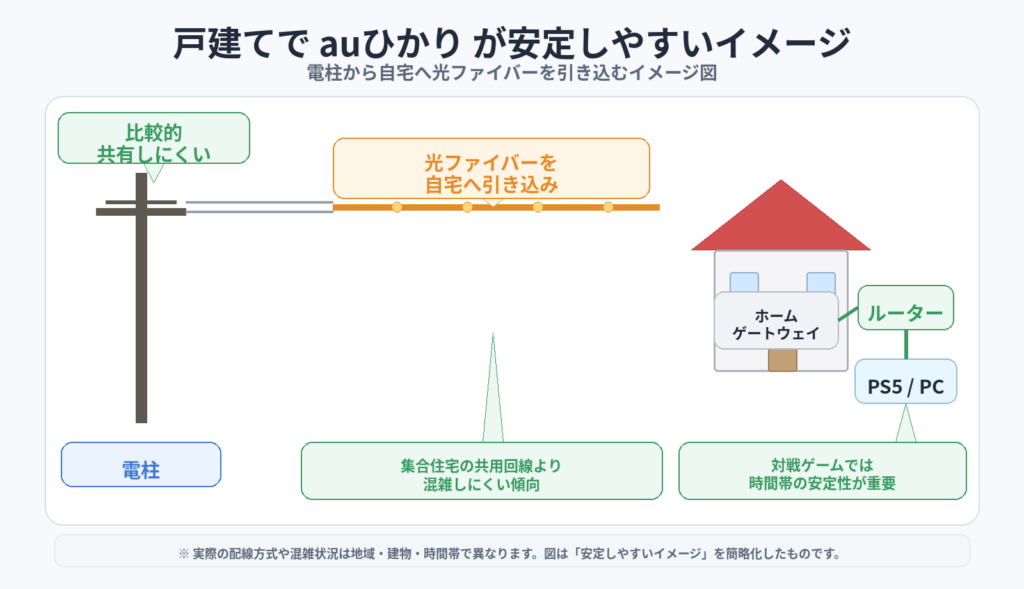 戸建てで auひかり が安定しやすいイメージ
電柱から自宅へ光ファイバーを引き込むイメージ図

比較的
共有しにくい

光ファイバーを
自宅へ引き込み

ホーム
ゲートウェイ

ルーター

PS5 / PC

電柱

集合住宅の共用回線より
混雑しにくい傾向

対戦ゲームでは
時間帯の安定性が重要

※ 実際の配線方式や混雑状況は地域・建物・時間帯で異なります。図は「安定しやすいイメージ」を簡略化したものです。